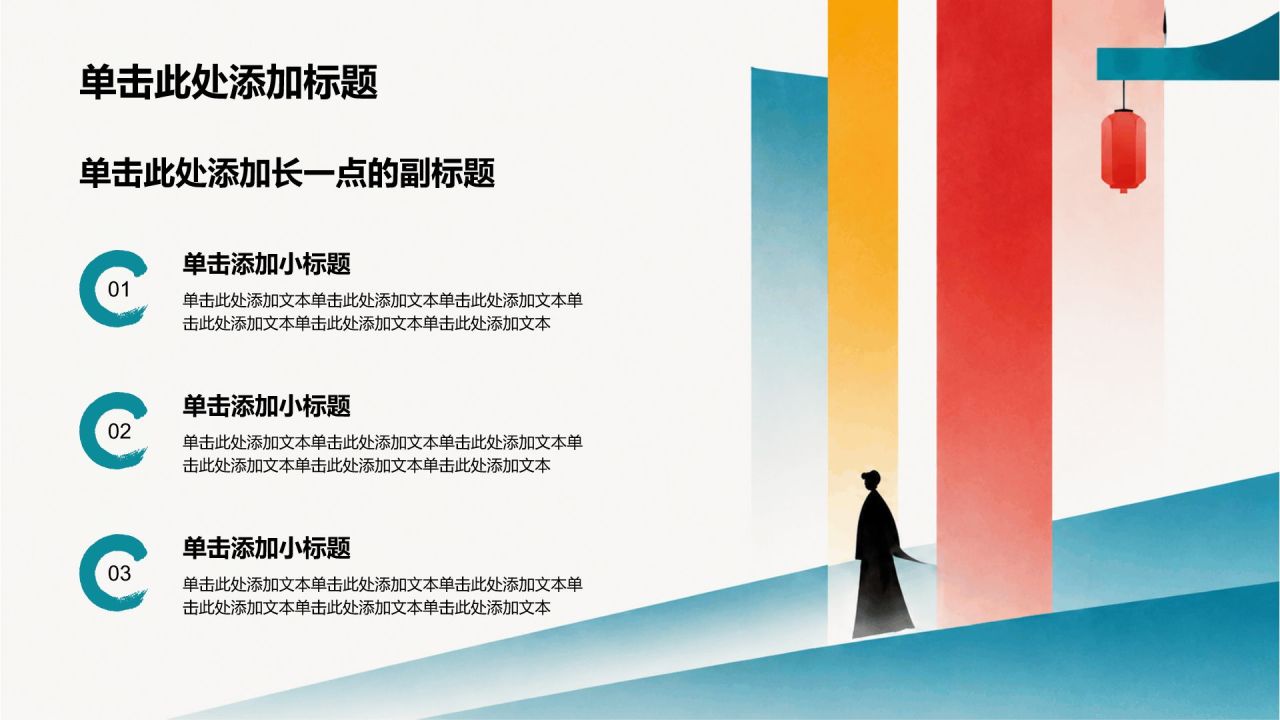 单击此处添加标题

单击此处添加长一点的副标题

01

单击添加小标题

单击此处添加文本单击此处添加文本单击此处添加文本单击此处添加文本单击此处添加文本单击此处添加文本

02

单击添加小标题

单击此处添加文本单击此处添加文本单击此处添加文本单击此处添加文本单击此处添加文本单击此处添加文本

03

单击添加小标题

单击此处添加文本单击此处添加文本单击此处添加文本单击此处添加文本单击此处添加文本单击此处添加文本